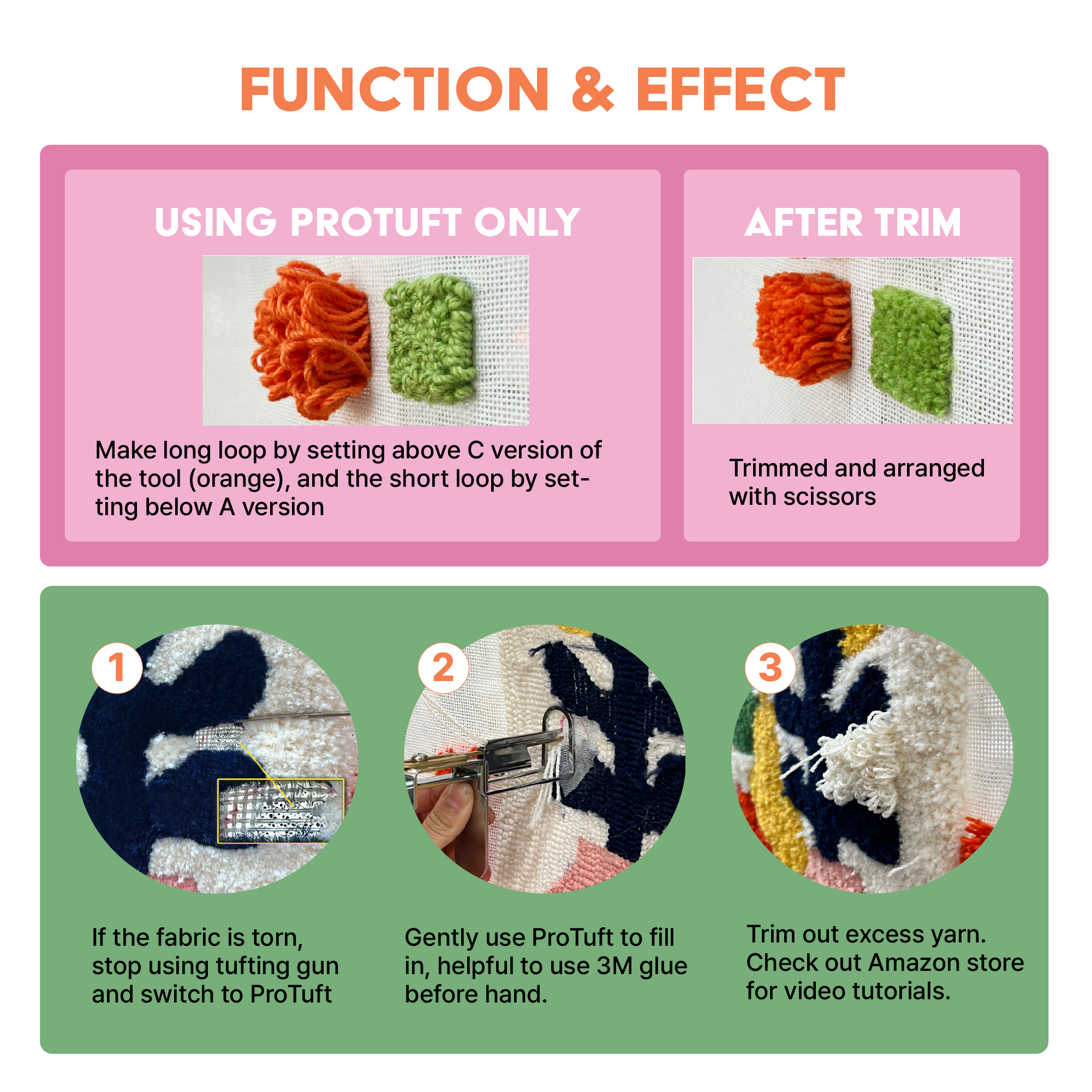 FUNCTION & EFFECT

USING PROTUFT ONLY

Make long loop by setting above C version of the tool (orange), and the short loop by setting below A version

AFTER TRIM

Trimmed and arranged with scissors

1

If the fabric is torn, stop using tufting gun and switch to ProTuft

2

Gently use ProTuft to fill in, helpful to use 3M glue before hand.

3

Trim out excess yarn. Check out Amazon store for video tutorials.